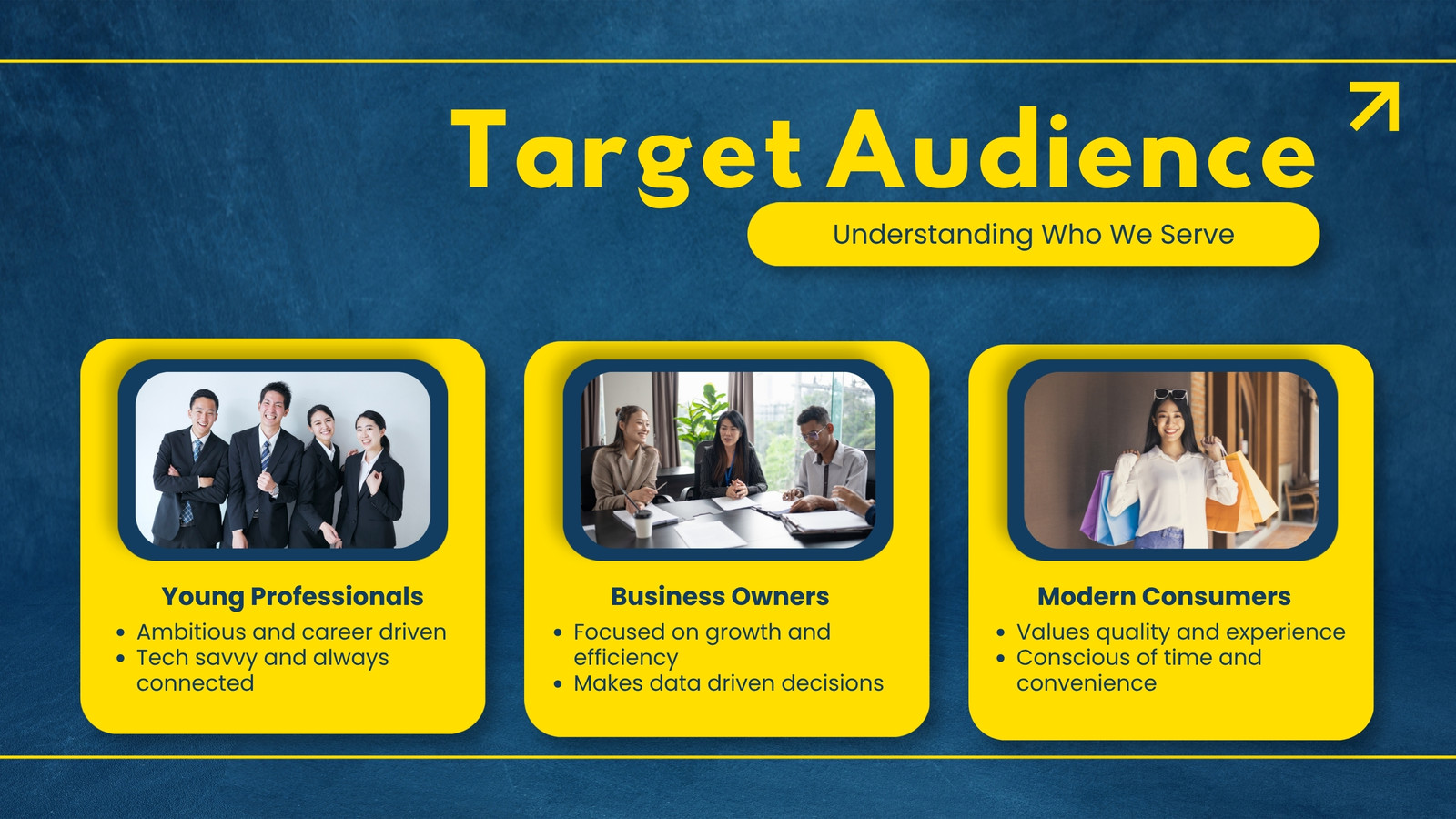 Target Audience

Understanding Who We Serve

Young Professionals
• Ambitious and career driven
• Tech savvy and always connected

Business Owners
• Focused on growth and efficiency
• Makes data driven decisions

Modern Consumers
• Values quality and experience
• Conscious of time and convenience